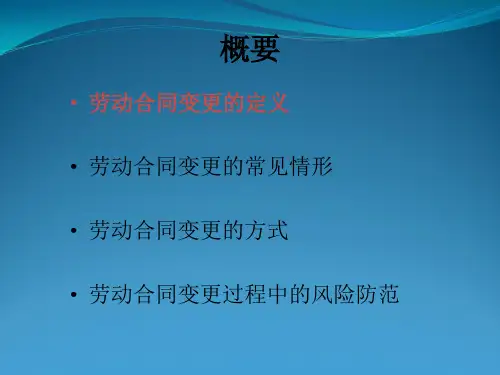 概要

• 劳动合同变更的定义

• 劳动合同变更的常见情形

• 劳动合同变更的方式

• 劳动合同变更过程中的风险防范